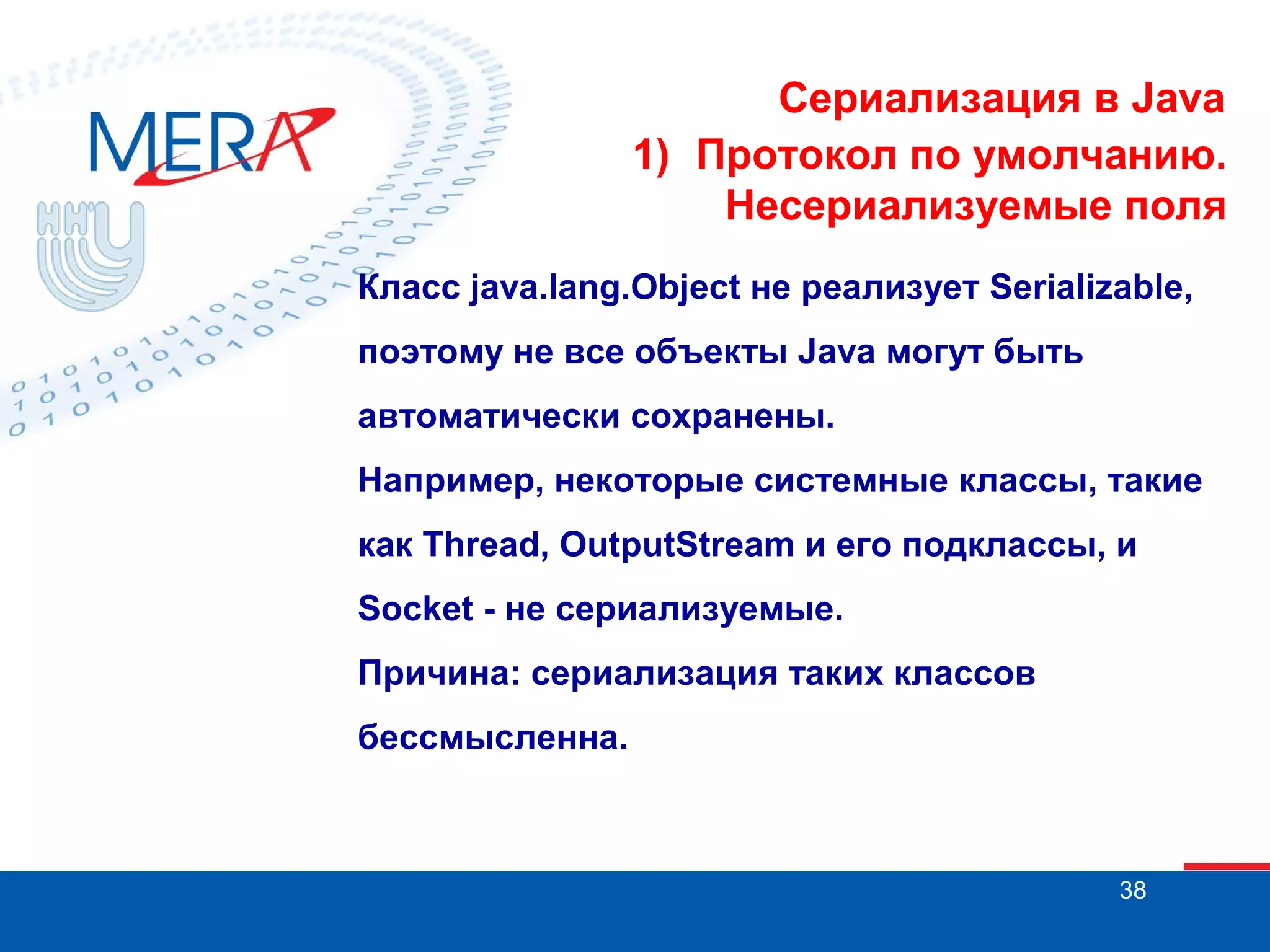 MERA

ННГУ

Сериализация в Java
1) Протокол по умолчанию. Несериализуемые поля

Класс java.lang.Object не реализует Serializable, поэтому не все объекты Java могут быть автоматически сохранены.
Например, некоторые системные классы, такие как Thread, OutputStream и его подклассы, и Socket - не сериализуемые.
Причина: сериализация таких классов бессмысленна.

38